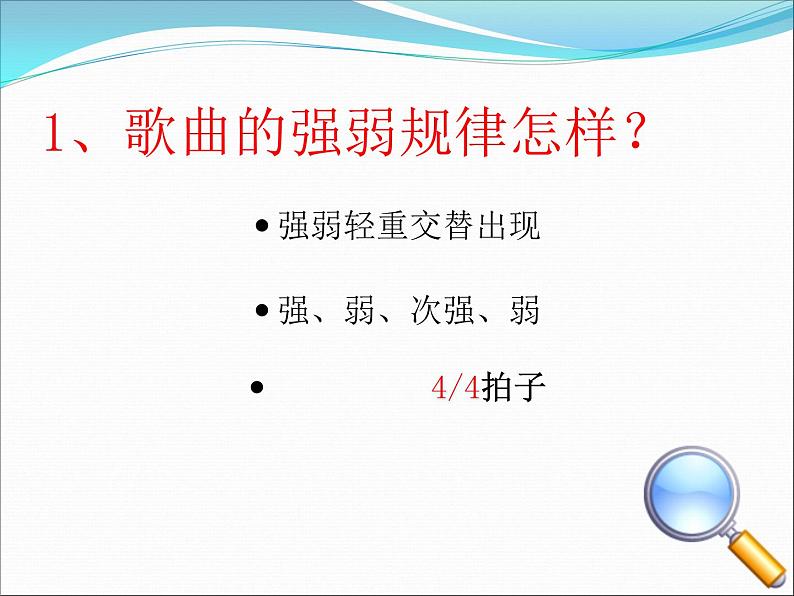 1、歌曲的强弱规律怎样？

• 强弱轻重交替出现

• 强、弱、次强、弱

• 4/4拍子